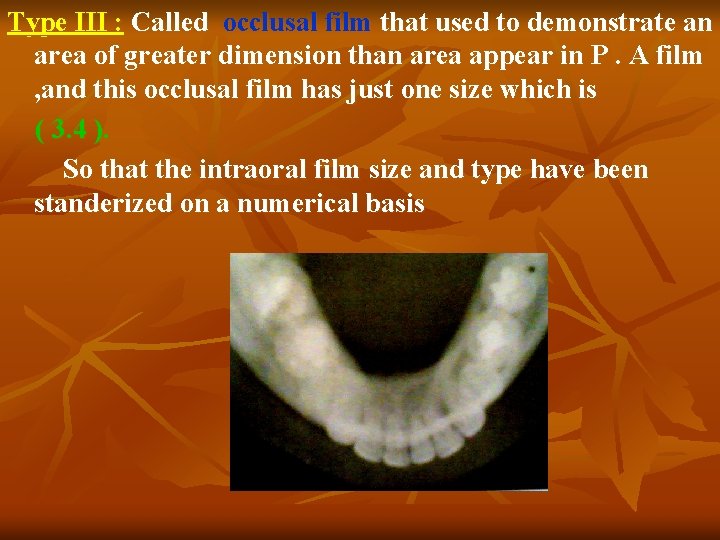 Type III : Called occlusal film that used to demonstrate an area of greater dimension than area appear in P . A film ,and this occlusal film has just one size which is ( 3.4 ).

So that the intraoral film size and type have been standerized on a numerical basis